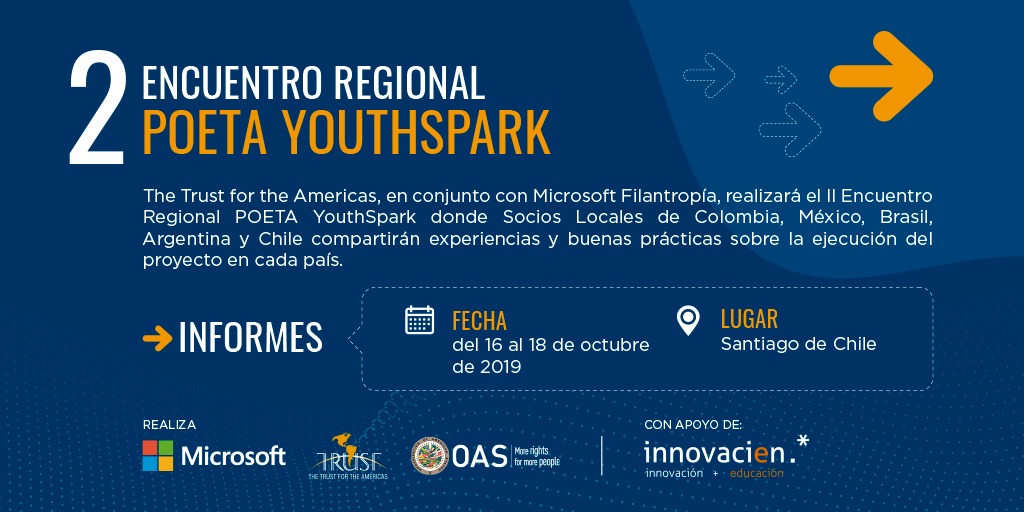 2 ENCUENTRO REGIONAL
POETA YOUTHSPARK

The Trust for the Americas, en conjunto con Microsoft Filantropía, realizará el II Encuentro Regional POETA YouthSpark donde Socios Locales de Colombia, México, Brasil, Argentina y Chile compartirán experiencias y buenas prácticas sobre la ejecución del proyecto en cada país.

INFORMES

FECHA
del 16 al 18 de octubre de 2019

LUGAR
Santiago de Chile

REALIZA

Microsoft

TRUST
THE TRUST FOR THE AMERICAS

OAS More rights for more people

CON APOYO DE:

innovacien.*
innovación + educación